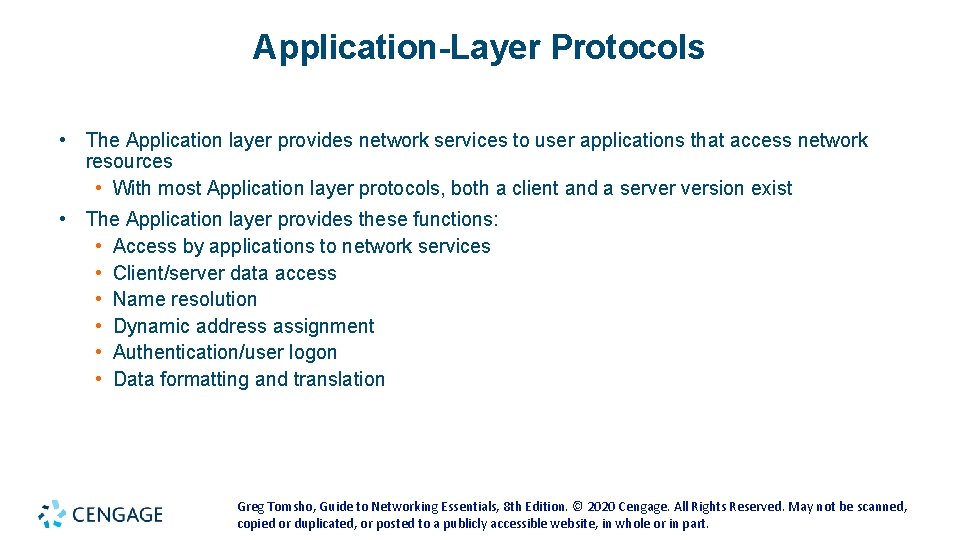 Application-Layer Protocols

• The Application layer provides network services to user applications that access network resources
  • With most Application layer protocols, both a client and a server version exist
• The Application layer provides these functions:
  • Access by applications to network services
  • Client/server data access
  • Name resolution
  • Dynamic address assignment
  • Authentication/user logon
  • Data formatting and translation

CENGAGE

Greg Tomsho, Guide to Networking Essentials, 8th Edition. © 2020 Cengage. All Rights Reserved. May not be scanned, copied or duplicated, or posted to a publicly accessible website, in whole or in part.